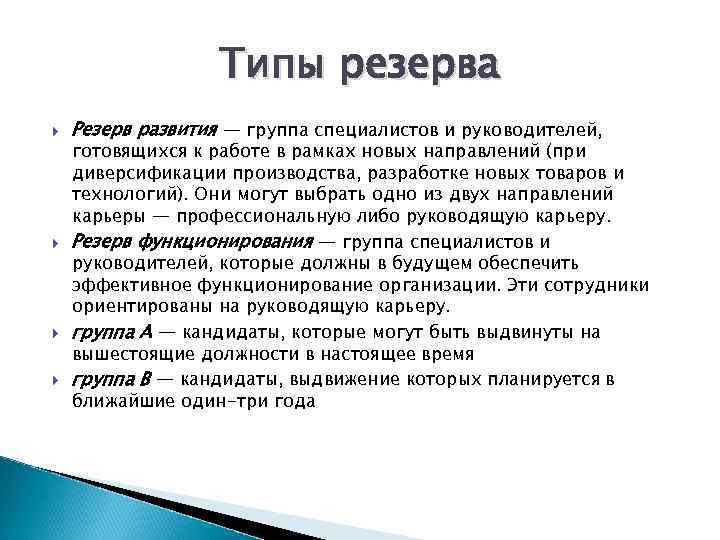 Типы резерва

Резерв развития — группа специалистов и руководителей, готовящихся к работе в рамках новых направлений (при диверсификации производства, разработке новых товаров и технологий). Они могут выбрать одно из двух направлений карьеры — профессиональную либо руководящую карьеру.

Резерв функционирования — группа специалистов и руководителей, которые должны в будущем обеспечить эффективное функционирование организации. Эти сотрудники ориентированы на руководящую карьеру.

группа А — кандидаты, которые могут быть выдвинуты на вышестоящие должности в настоящее время

группа В — кандидаты, выдвижение которых планируется в ближайшие один-три года